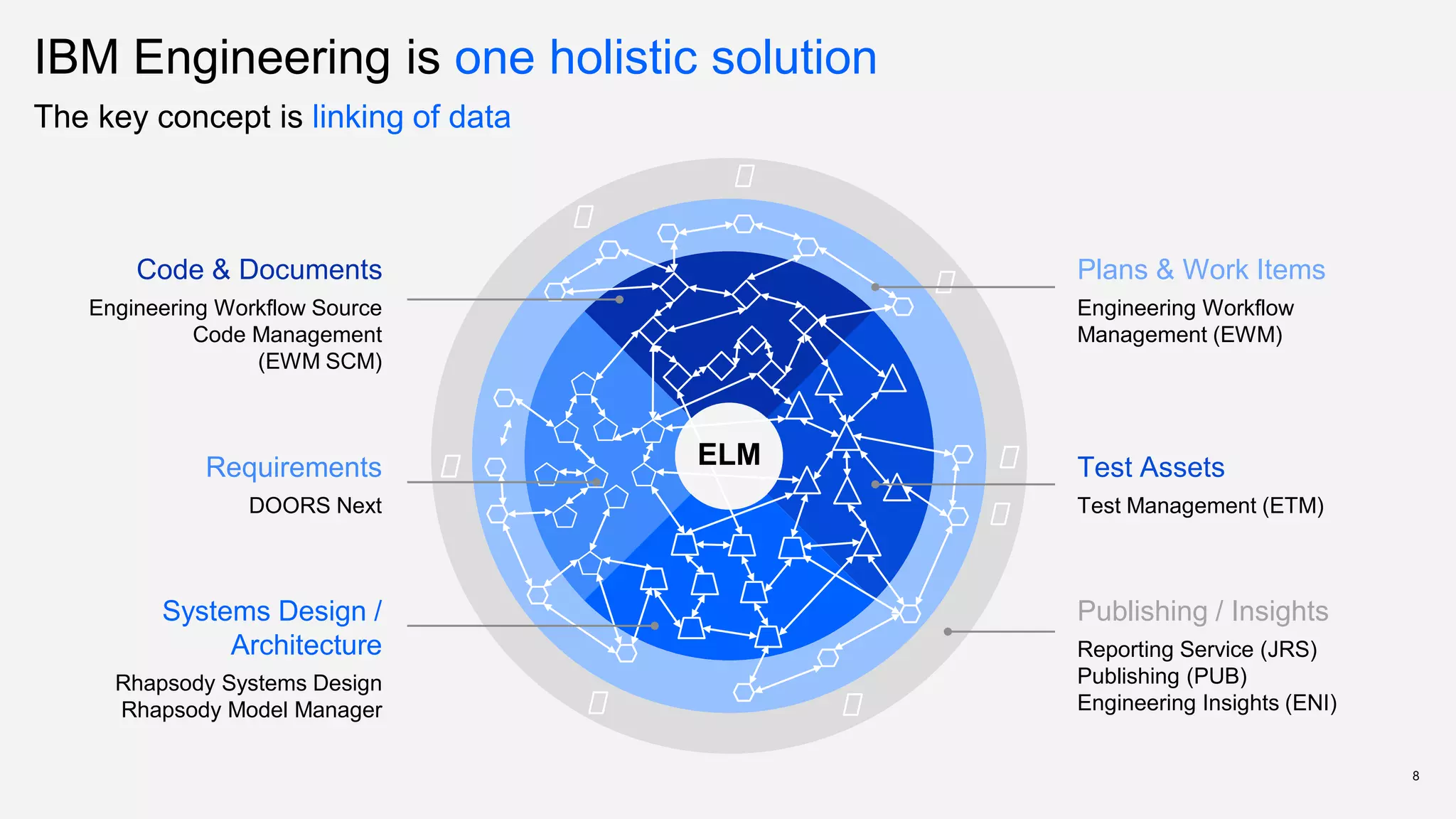 IBM Engineering is one holistic solution

The key concept is linking of data

Code & Documents

Engineering Workflow Source Code Management (EWM SCM)

Requirements

DOORS Next

Systems Design / Architecture

Rhapsody Systems Design
Rhapsody Model Manager

ELM

Plans & Work Items

Engineering Workflow Management (EWM)

Test Assets

Test Management (ETM)

Publishing / Insights

Reporting Service (JRS)
Publishing (PUB)
Engineering Insights (ENI)

8